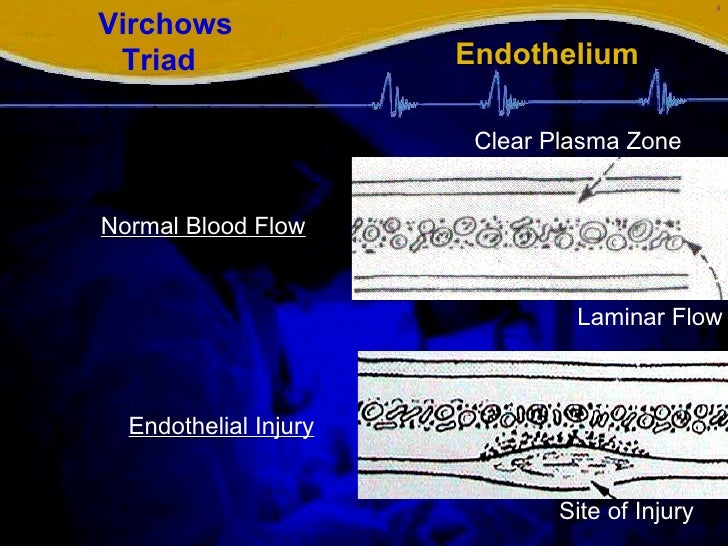 Virchows Triad

Endothelium

Clear Plasma Zone

Normal Blood Flow

Laminar Flow

Endothelial Injury

Site of Injury